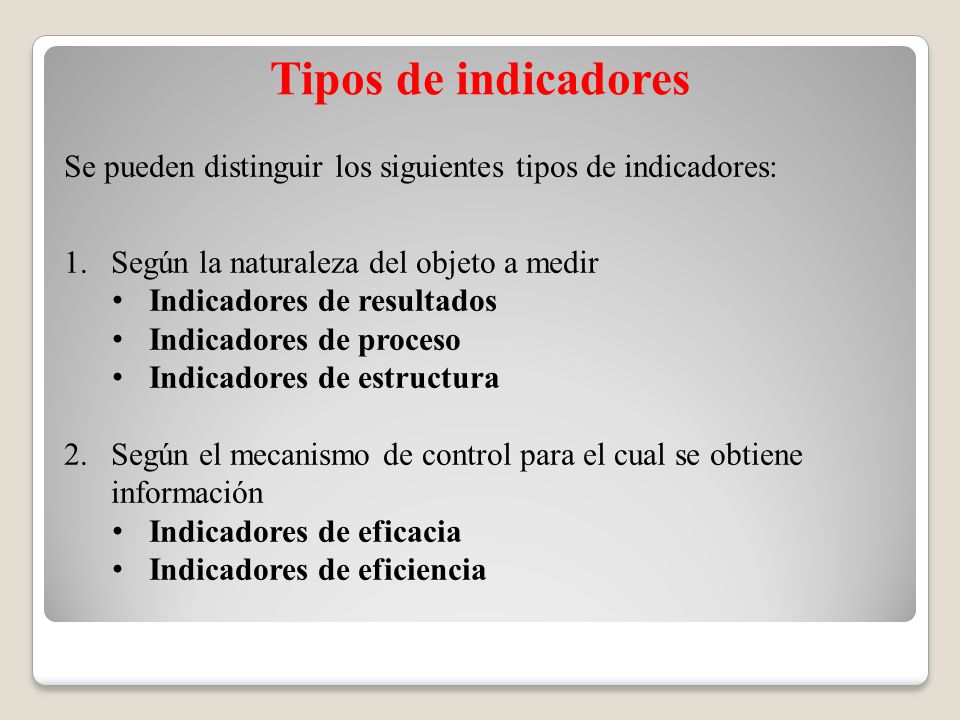 Tipos de indicadores

Se pueden distinguir los siguientes tipos de indicadores:

1. Según la naturaleza del objeto a medir
• Indicadores de resultados
• Indicadores de proceso
• Indicadores de estructura

2. Según el mecanismo de control para el cual se obtiene información
• Indicadores de eficacia
• Indicadores de eficiencia